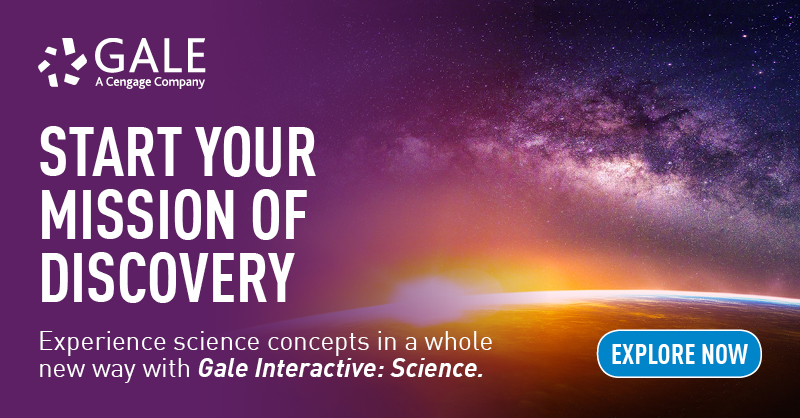 GALE
A Cengage Company

START YOUR MISSION OF DISCOVERY

Experience science concepts in a whole new way with Gale Interactive: Science.

EXPLORE NOW